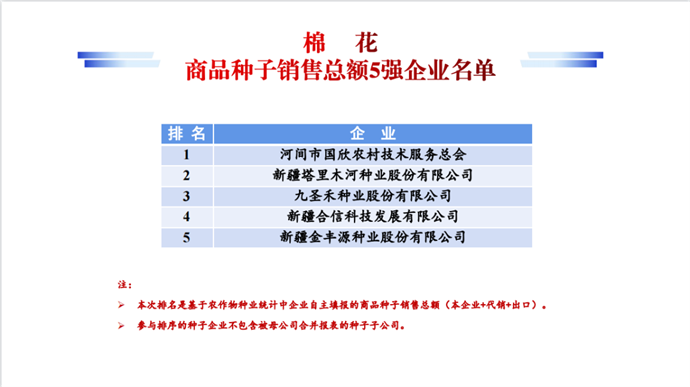 棉　花
商品种子销售总额5强企业名单

| 排 名 | 企　业 |
|---|---|
| 1 | 河间市国欣农村技术服务总会 |
| 2 | 新疆塔里木河种业股份有限公司 |
| 3 | 九圣禾种业股份有限公司 |
| 4 | 新疆合信科技发展有限公司 |
| 5 | 新疆金丰源种业股份有限公司 |

注：

➢ 本次排名是基于农作物种业统计中企业自主填报的商品种子销售总额（本企业+代销+出口）。

➢ 参与排序的种子企业不包含被母公司合并报表的种子子公司。